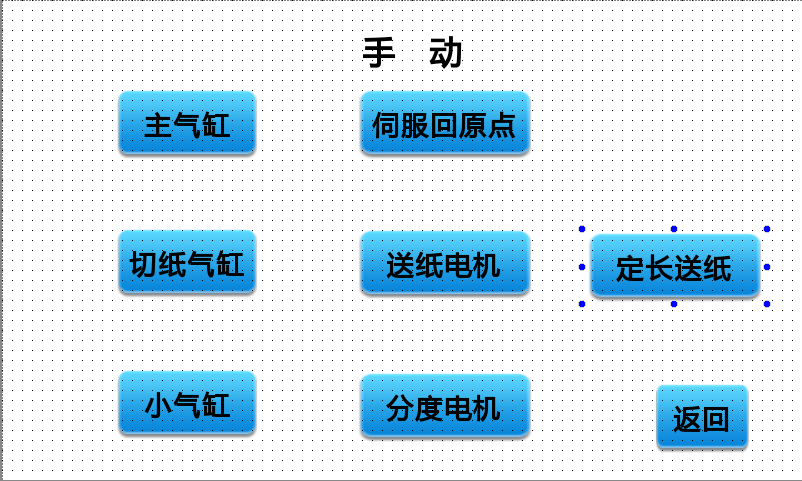 手 动

主气缸

伺服回原点

切纸气缸

送纸电机

定长送纸

小气缸

分度电机

返回